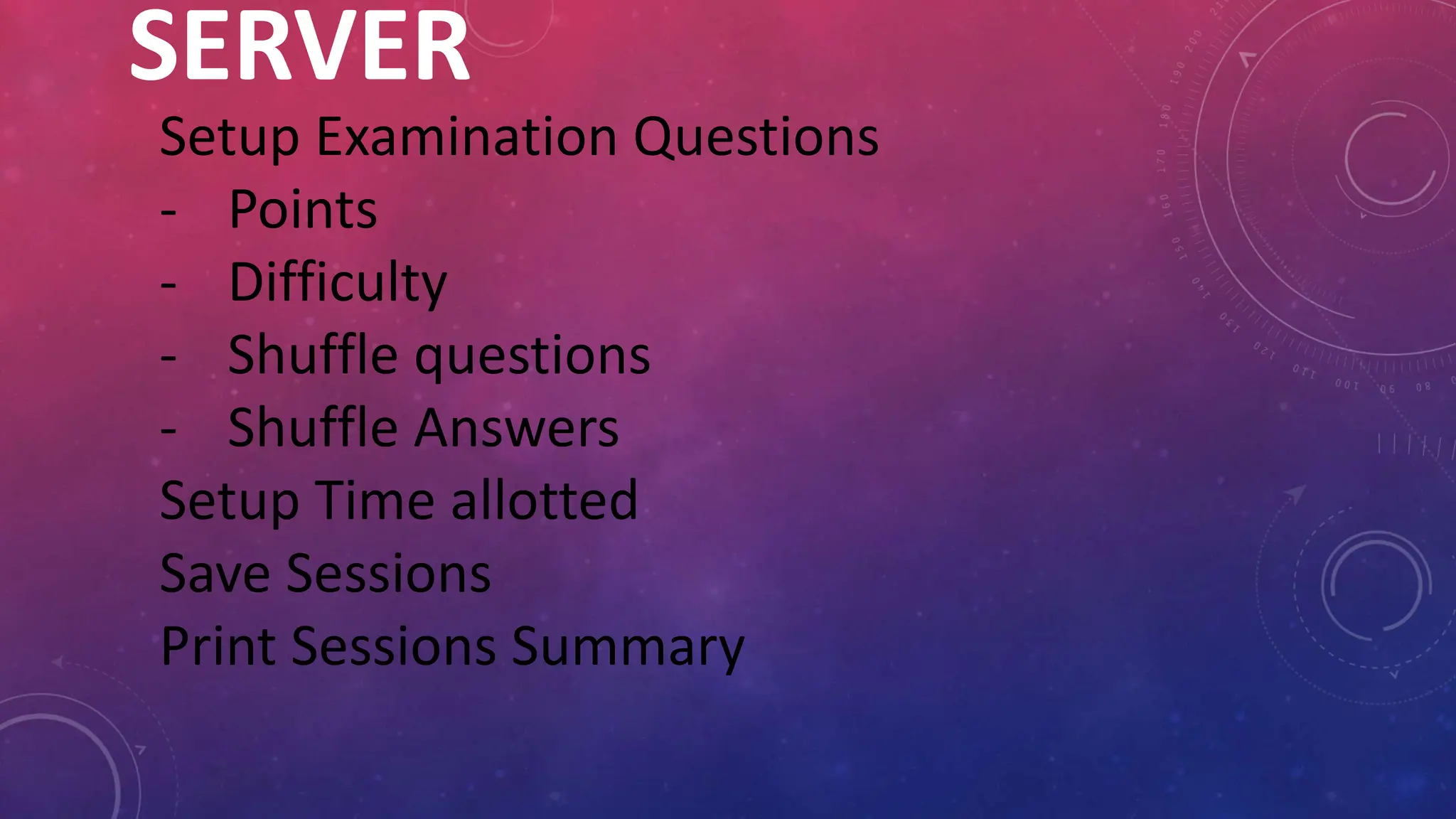 SERVER

Setup Examination Questions
- Points
- Difficulty
- Shuffle questions
- Shuffle Answers

Setup Time allotted

Save Sessions

Print Sessions Summary